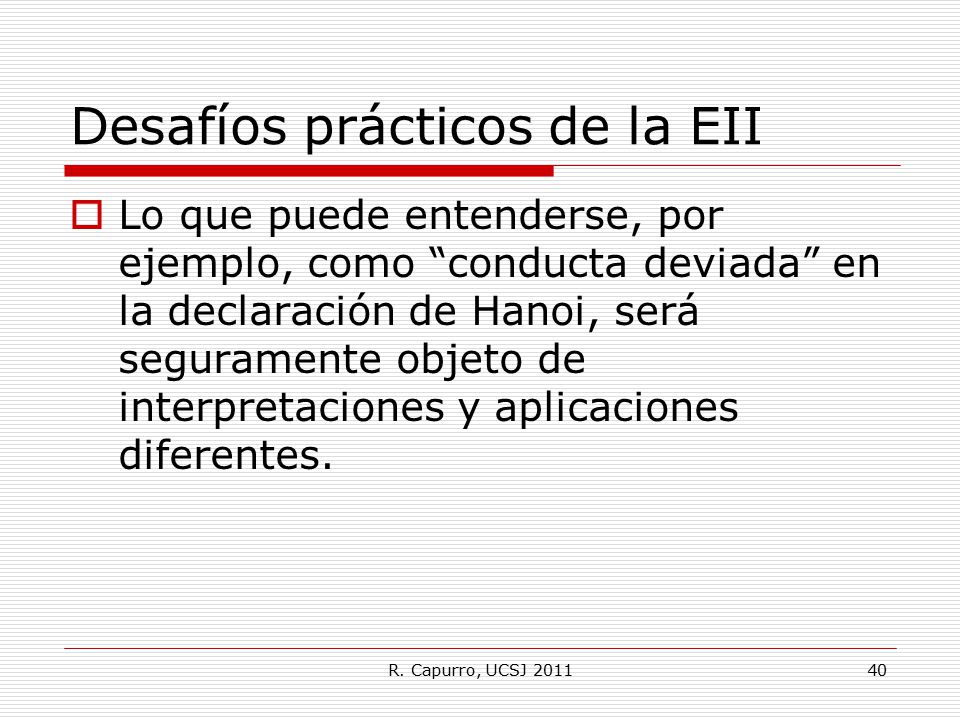 Desafíos prácticos de la EII

Lo que puede entenderse, por ejemplo, como “conducta deviada” en la declaración de Hanoi, será seguramente objeto de interpretaciones y aplicaciones diferentes.

R. Capurro, UCSJ 2011

40